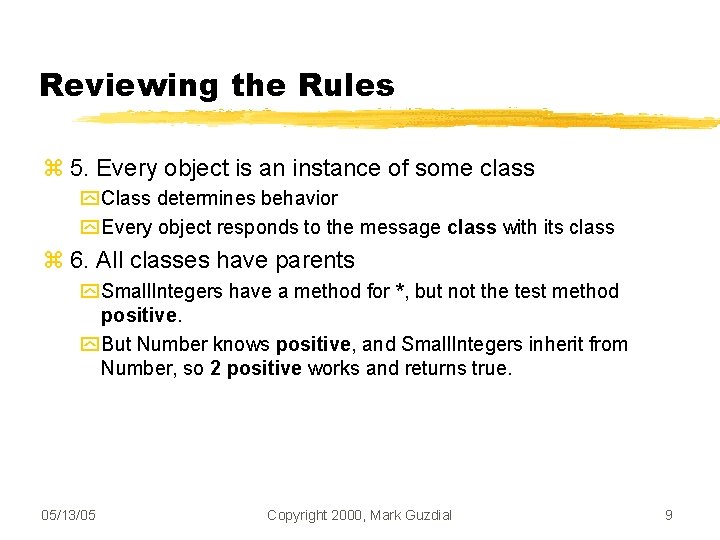 Reviewing the Rules

5. Every object is an instance of some class

Class determines behavior

Every object responds to the message class with its class

6. All classes have parents

SmallIntegers have a method for *, but not the test method positive.

But Number knows positive, and SmallIntegers inherit from Number, so 2 positive works and returns true.

05/13/05

Copyright 2000, Mark Guzdial

9